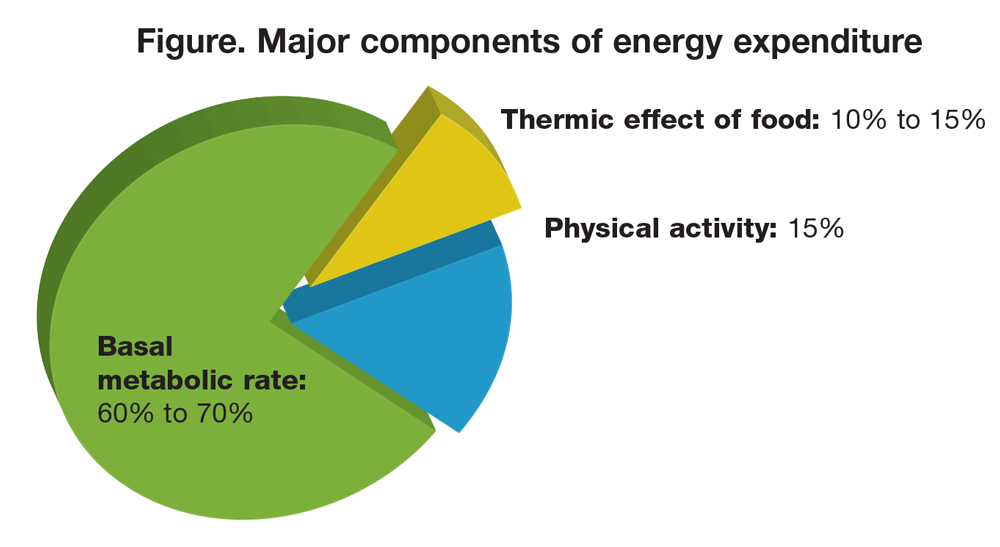 Figure. Major components of energy expenditure

Thermic effect of food: 10% to 15%

Physical activity: 15%

Basal metabolic rate: 60% to 70%